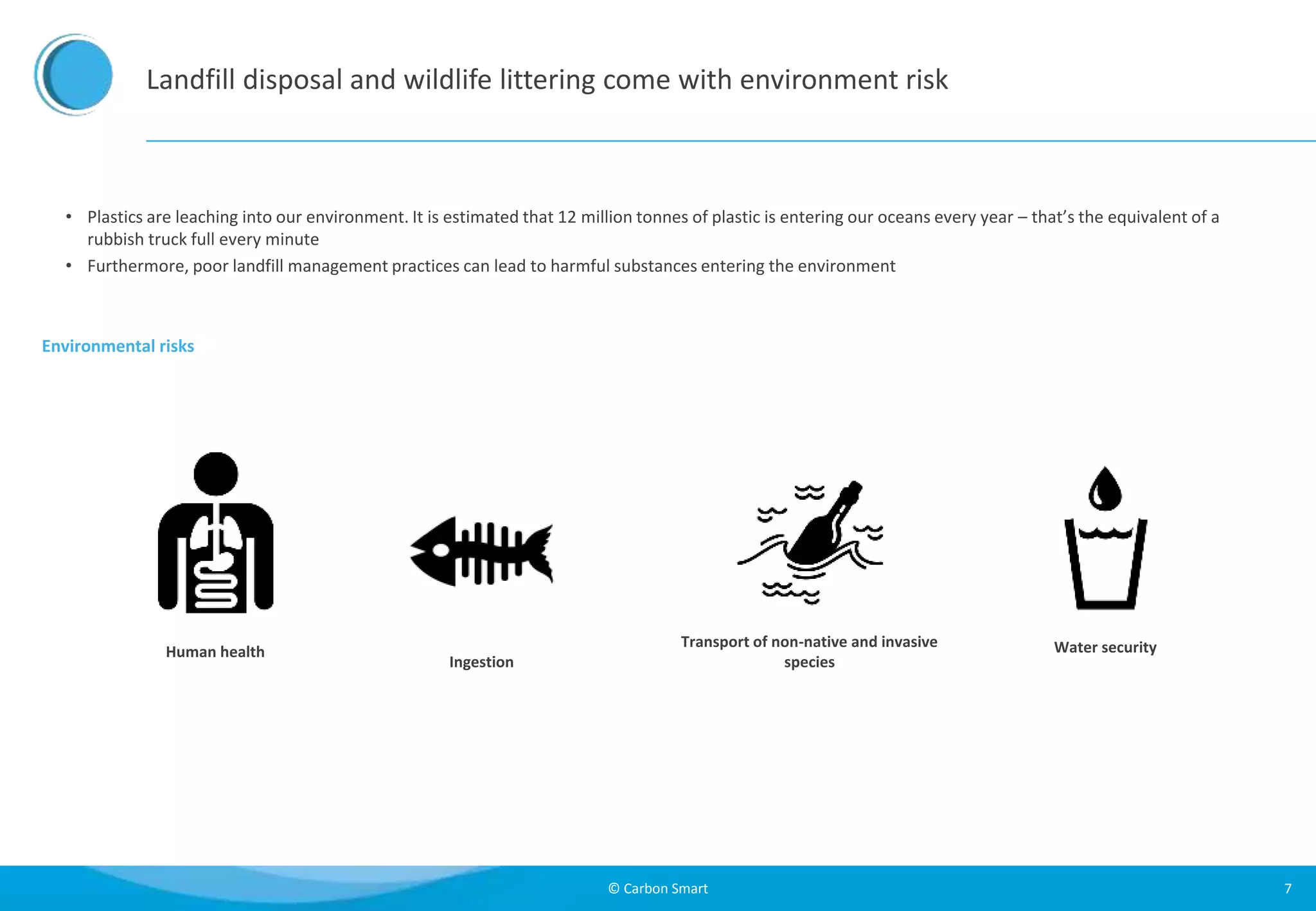 Landfill disposal and wildlife littering come with environment risk

• Plastics are leaching into our environment. It is estimated that 12 million tonnes of plastic is entering our oceans every year – that's the equivalent of a rubbish truck full every minute
• Furthermore, poor landfill management practices can lead to harmful substances entering the environment

Environmental risks

Human health

Ingestion

Transport of non-native and invasive species

Water security

© Carbon Smart

7